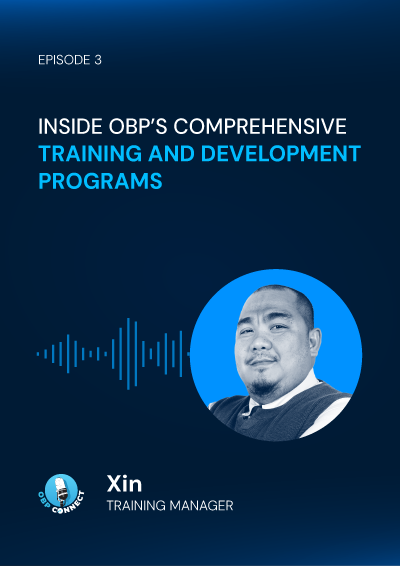 EPISODE 3

INSIDE OBP'S COMPREHENSIVE TRAINING AND DEVELOPMENT PROGRAMS

OBP CONNECT

Xin
TRAINING MANAGER